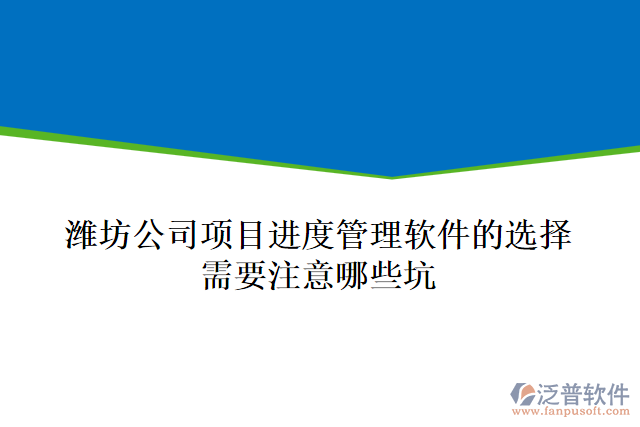 潍坊公司项目进度管理软件的选择需要注意哪些坑

泛普软件
www.fanpusoft.com